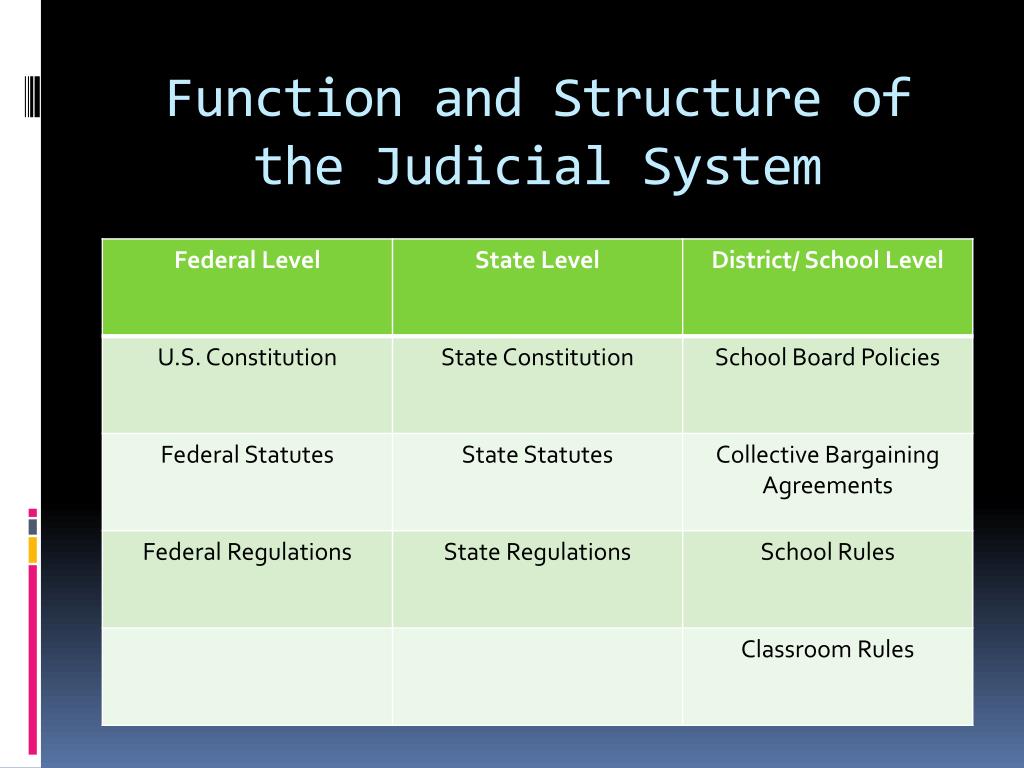 Function and Structure of the Judicial System

| Federal Level | State Level | District/ School Level |
|---|---|---|
| U.S. Constitution | State Constitution | School Board Policies |
| Federal Statutes | State Statutes | Collective Bargaining Agreements |
| Federal Regulations | State Regulations | School Rules |
| | | Classroom Rules |